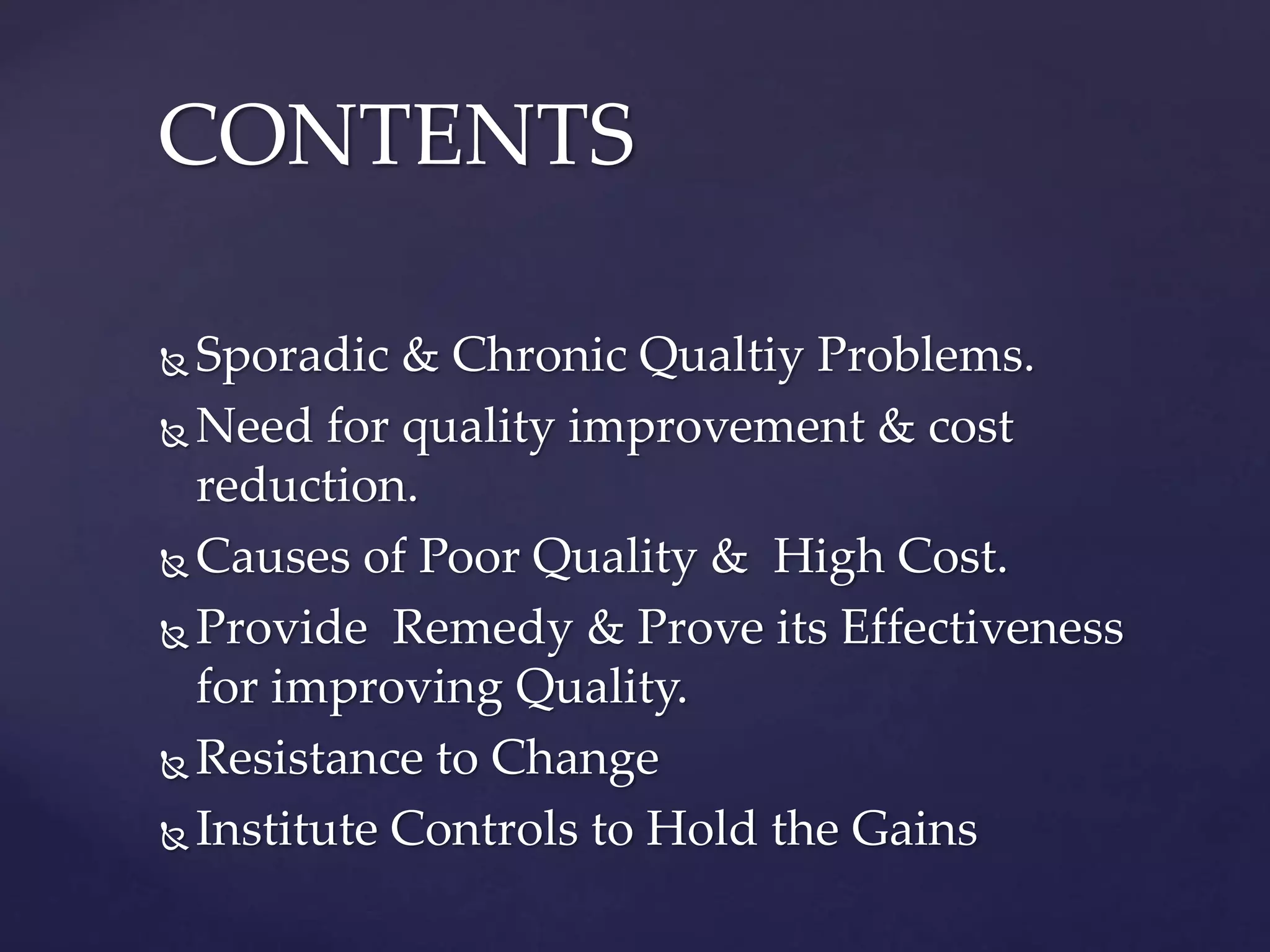 CONTENTS

Sporadic & Chronic Qualtiy Problems.

Need for quality improvement & cost reduction.

Causes of Poor Quality & High Cost.

Provide Remedy & Prove its Effectiveness for improving Quality.

Resistance to Change

Institute Controls to Hold the Gains